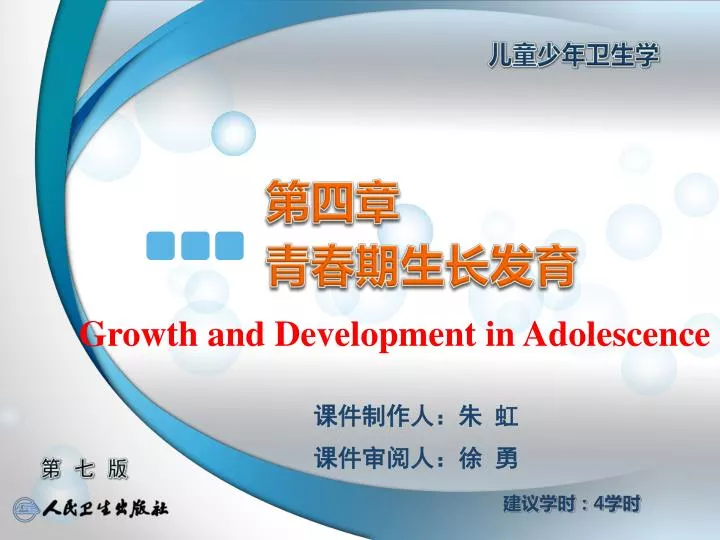 儿童少年卫生学

第四章
青春期生长发育

Growth and Development in Adolescence

课件制作人：朱 虹
课件审阅人：徐 勇

第 七 版

人民卫生出版社

建议学时：4学时